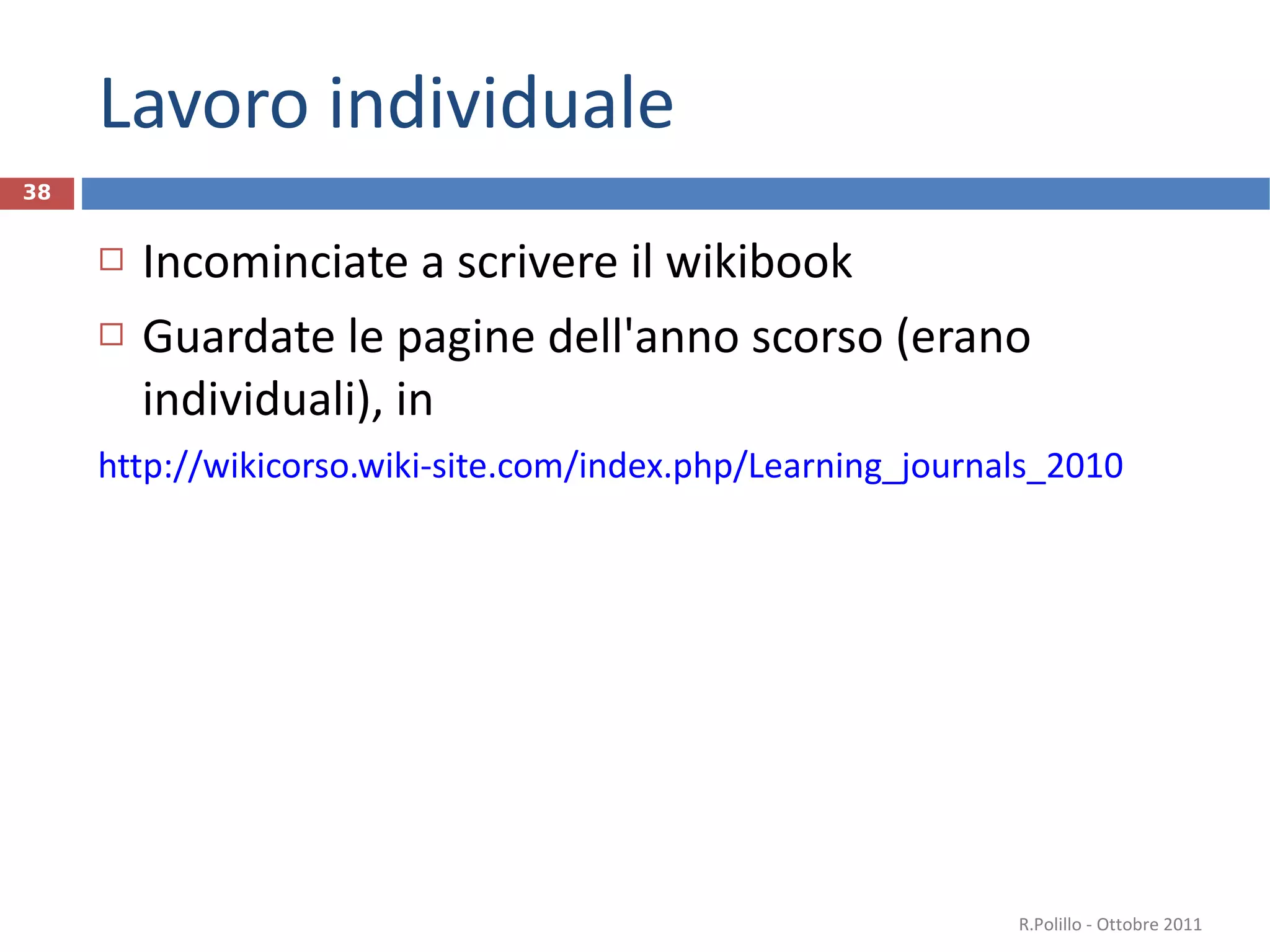 Lavoro individuale

38

□ Incominciate a scrivere il wikibook

□ Guardate le pagine dell'anno scorso (erano individuali), in

http://wikicorso.wiki-site.com/index.php/Learning_journals_2010

R.Polillo - Ottobre 2011